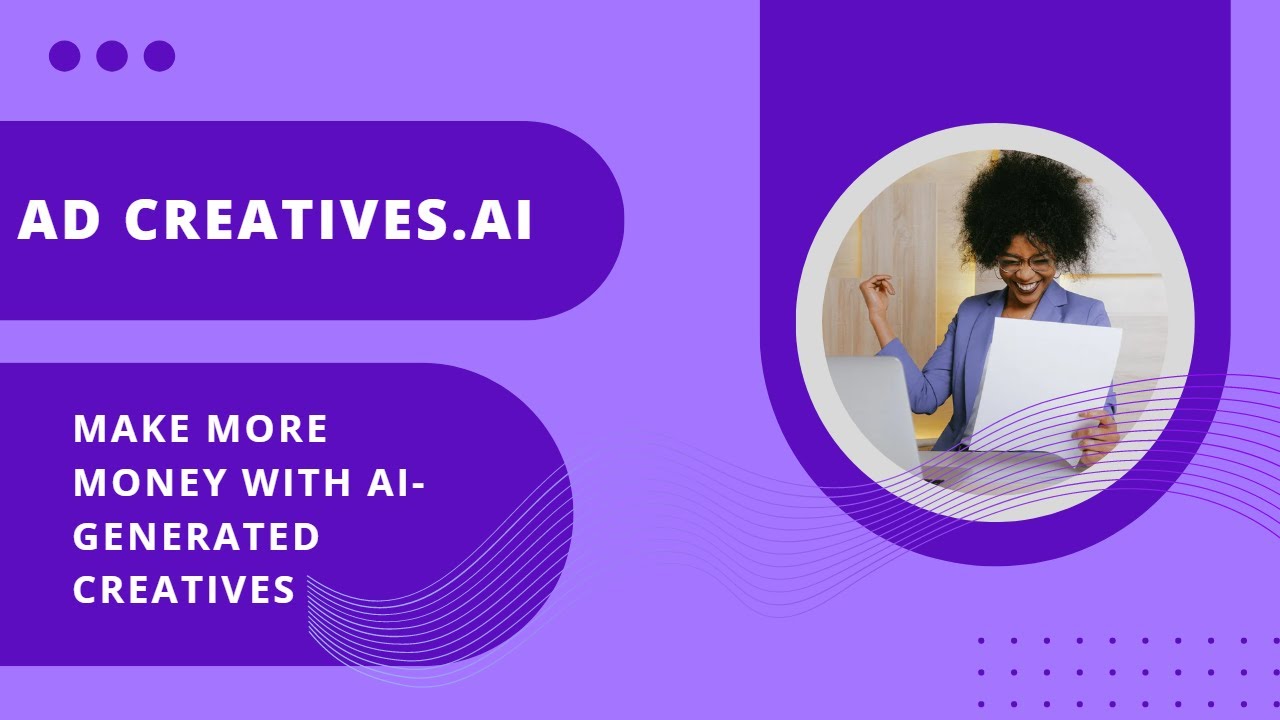 AD CREATIVES.AI

MAKE MORE MONEY WITH AI-GENERATED CREATIVES